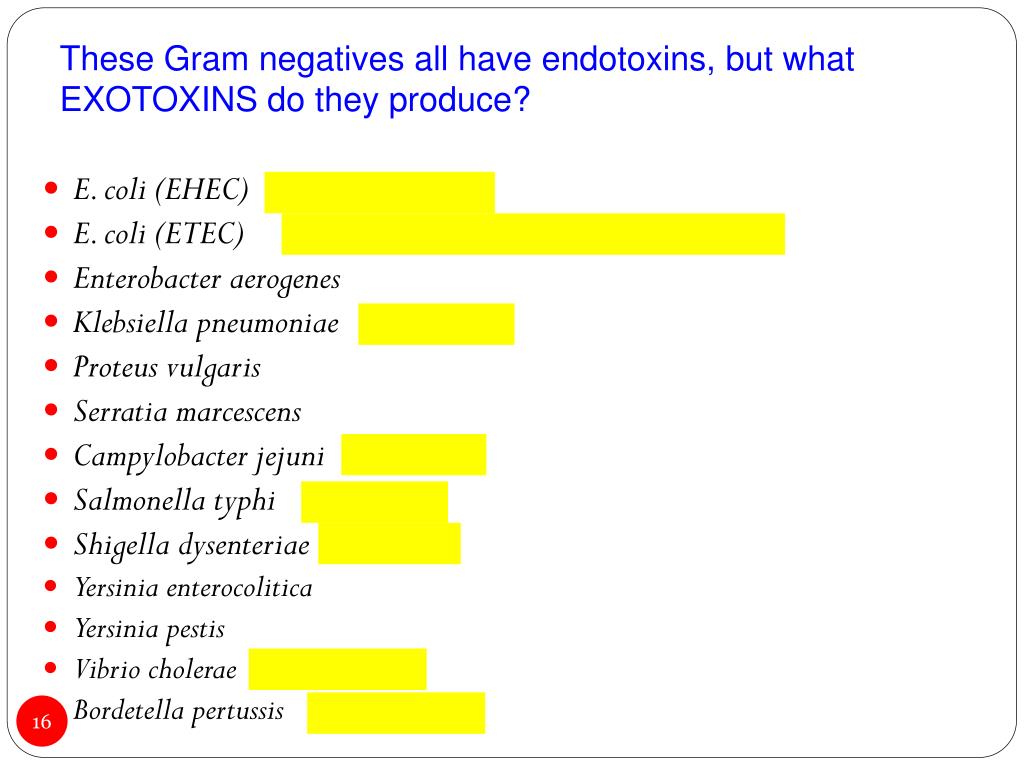 These Gram negatives all have endotoxins, but what EXOTOXINS do they produce?

- E. coli (EHEC)
- E. coli (ETEC)
- Enterobacter aerogenes
- Klebsiella pneumoniae
- Proteus vulgaris
- Serratia marcescens
- Campylobacter jejuni
- Salmonella typhi
- Shigella dysenteriae
- Yersinia enterocolitica
- Yersinia pestis
- Vibrio cholerae
- Bordetella pertussis

16